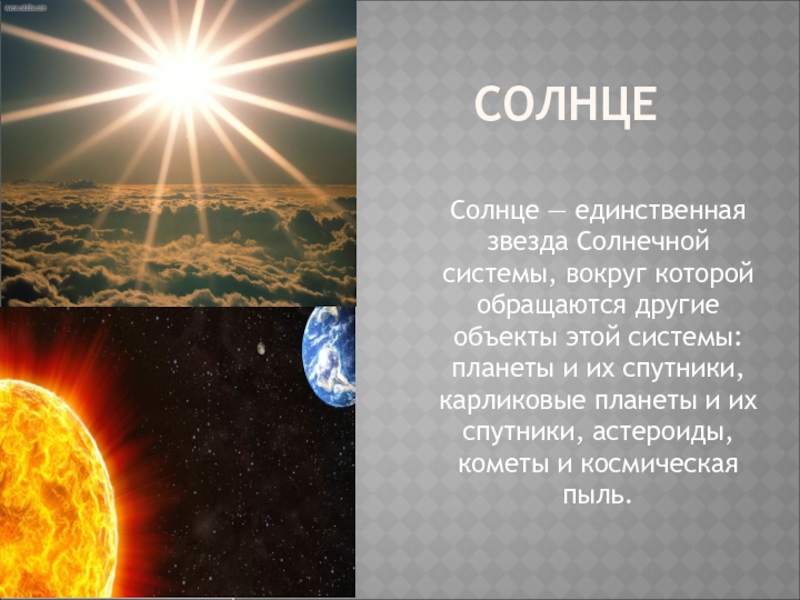 СОЛНЦЕ

Солнце — единственная звезда Солнечной системы, вокруг которой обращаются другие объекты этой системы: планеты и их спутники, карликовые планеты и их спутники, астероиды, кометы и космическая пыль.